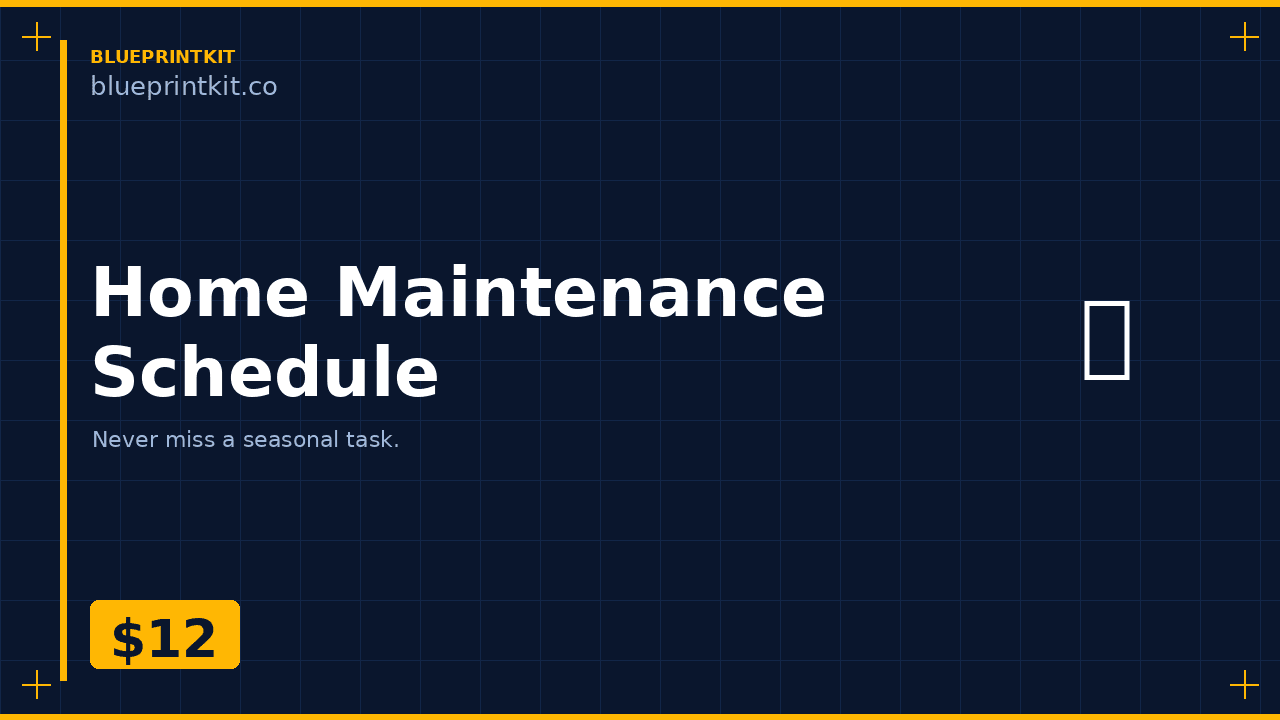 BLUEPRINTKIT
blueprintkit.co

Home Maintenance Schedule

Never miss a seasonal task.

$12